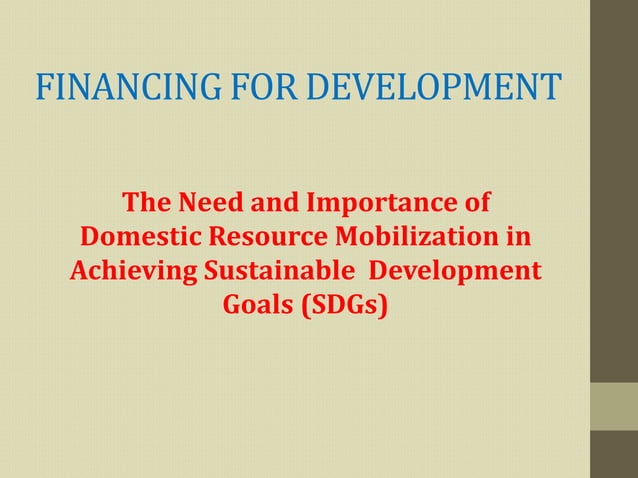 FINANCING FOR DEVELOPMENT

The Need and Importance of Domestic Resource Mobilization in Achieving Sustainable Development Goals (SDGs)